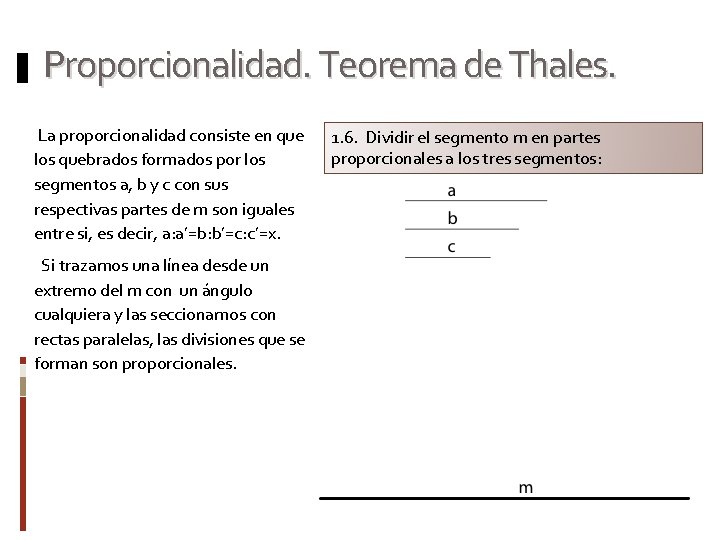 Proporcionalidad. Teorema de Thales.

La proporcionalidad consiste en que los quebrados formados por los segmentos a, b y c con sus respectivas partes de m son iguales entre si, es decir, a:a'=b:b'=c:c'=x.

Si trazamos una línea desde un extremo del m con un ángulo cualquiera y las seccionamos con rectas paralelas, las divisiones que se forman son proporcionales.

1.6. Dividir el segmento m en partes proporcionales a los tres segmentos:

a

b

c

m